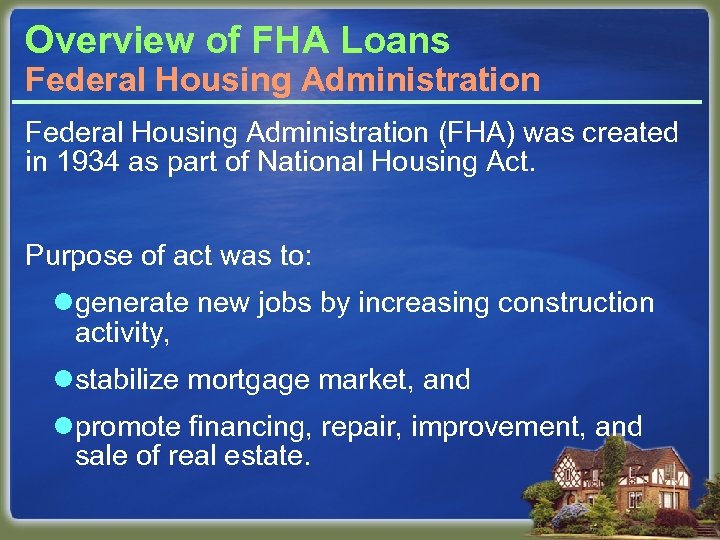 Overview of FHA Loans
Federal Housing Administration

Federal Housing Administration (FHA) was created in 1934 as part of National Housing Act.

Purpose of act was to:

- generate new jobs by increasing construction activity,
- stabilize mortgage market, and
- promote financing, repair, improvement, and sale of real estate.